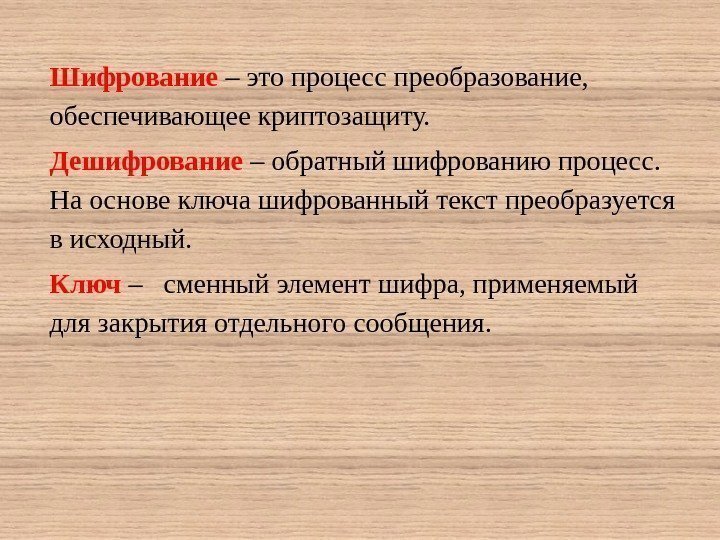 Шифрование – это процесс преобразование, обеспечивающее криптозащиту.

Дешифрование – обратный шифрованию процесс. На основе ключа шифрованный текст преобразуется в исходный.

Ключ – сменный элемент шифра, применяемый для закрытия отдельного сообщения.